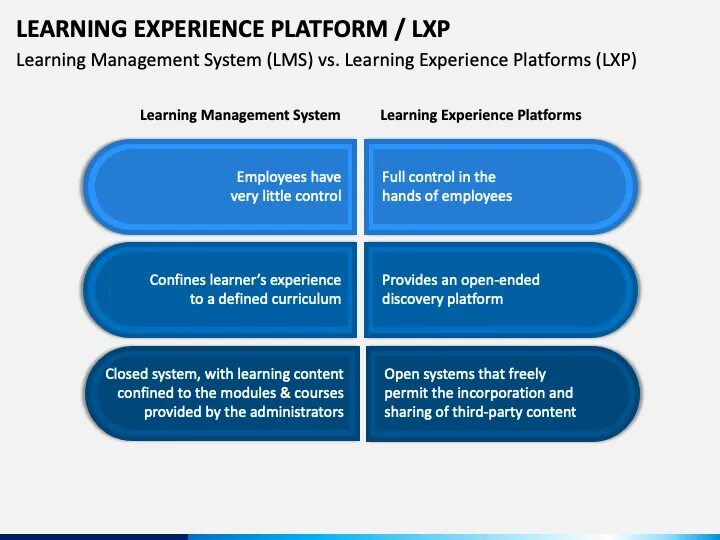 LEARNING EXPERIENCE PLATFORM / LXP

Learning Management System (LMS) vs. Learning Experience Platforms (LXP)

| Learning Management System | Learning Experience Platforms |
|---|---|
| Employees have very little control | Full control in the hands of employees |
| Confines learner's experience to a defined curriculum | Provides an open-ended discovery platform |
| Closed system, with learning content confined to the modules & courses provided by the administrators | Open systems that freely permit the incorporation and sharing of third-party content |